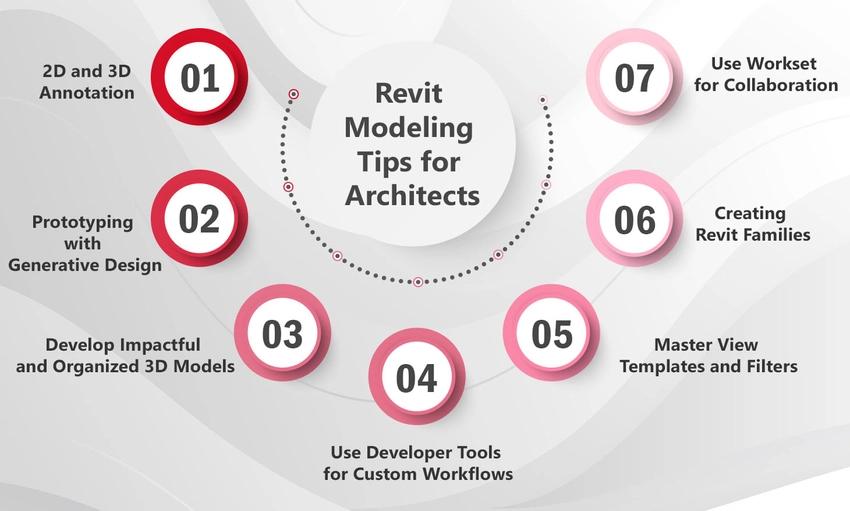 Revit Modeling Tips for Architects

01
2D and 3D Annotation

02
Prototyping with Generative Design

03
Develop Impactful and Organized 3D Models

04
Use Developer Tools for Custom Workflows

05
Master View Templates and Filters

06
Creating Revit Families

07
Use Workset for Collaboration